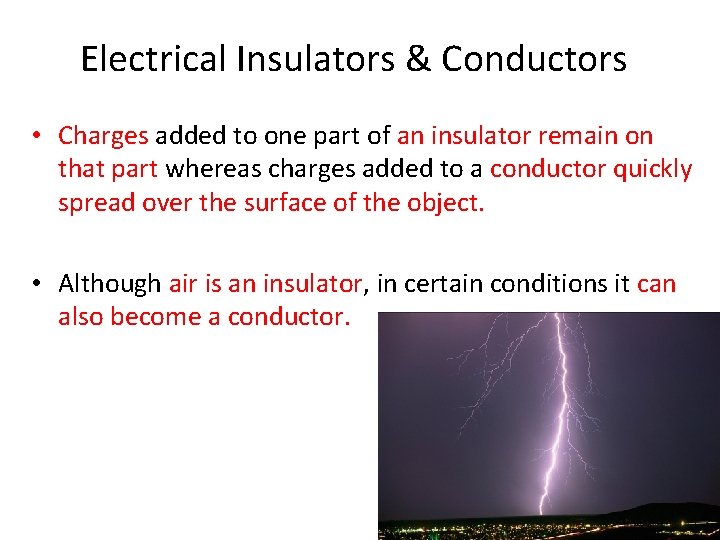 Electrical Insulators & Conductors

• Charges added to one part of an insulator remain on that part whereas charges added to a conductor quickly spread over the surface of the object.

• Although air is an insulator, in certain conditions it can also become a conductor.